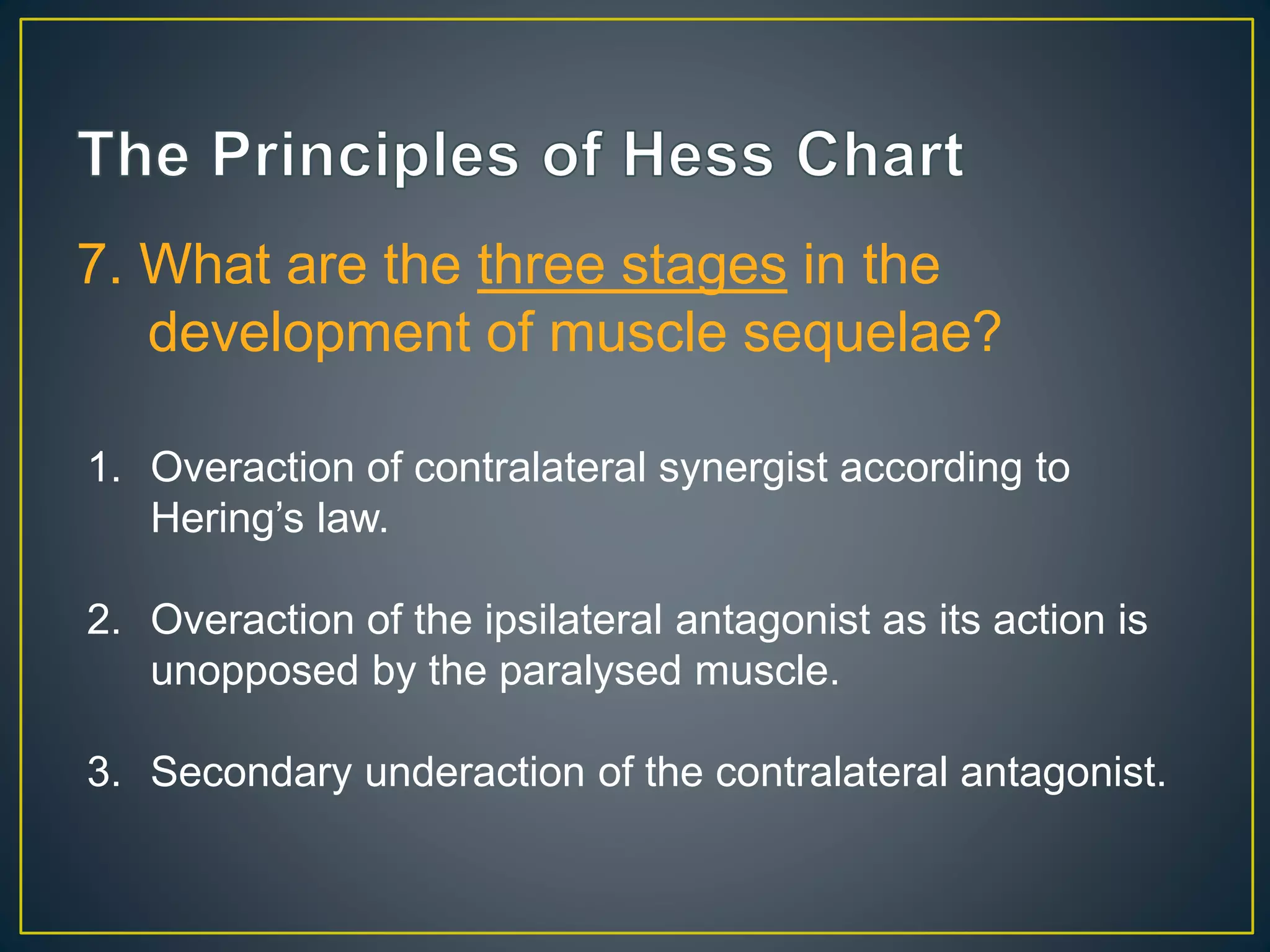 The Principles of Hess Chart

7. What are the three stages in the development of muscle sequelae?

1. Overaction of contralateral synergist according to Hering’s law.

2. Overaction of the ipsilateral antagonist as its action is unopposed by the paralysed muscle.

3. Secondary underaction of the contralateral antagonist.